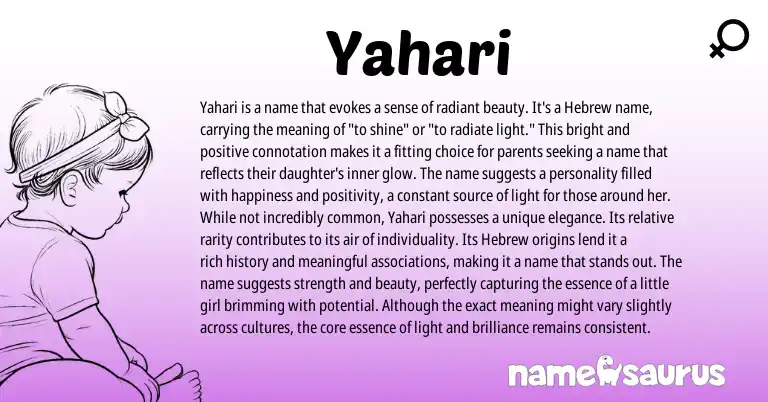 Yahari

Yahari is a name that evokes a sense of radiant beauty. It's a Hebrew name, carrying the meaning of "to shine" or "to radiate light." This bright and positive connotation makes it a fitting choice for parents seeking a name that reflects their daughter's inner glow. The name suggests a personality filled with happiness and positivity, a constant source of light for those around her. While not incredibly common, Yahari possesses a unique elegance. Its relative rarity contributes to its air of individuality. Its Hebrew origins lend it a rich history and meaningful associations, making it a name that stands out. The name suggests strength and beauty, perfectly capturing the essence of a little girl brimming with potential. Although the exact meaning might vary slightly across cultures, the core essence of light and brilliance remains consistent.

namesaurus